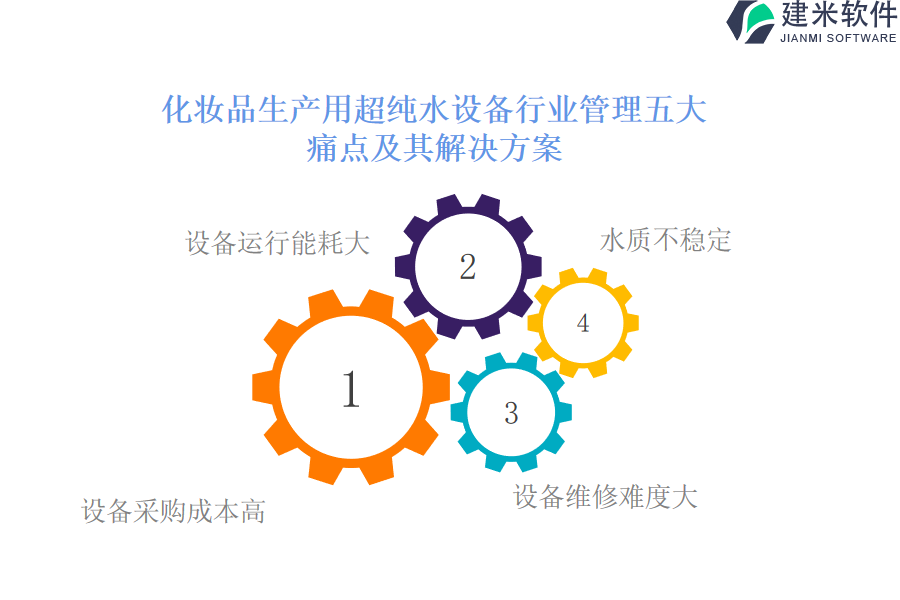 建米软件
JIANMI SOFTWARE

化妆品生产用超纯水设备行业管理五大痛点及其解决方案

设备运行能耗大

2

水质不稳定

4

1

3

设备采购成本高

设备维修难度大